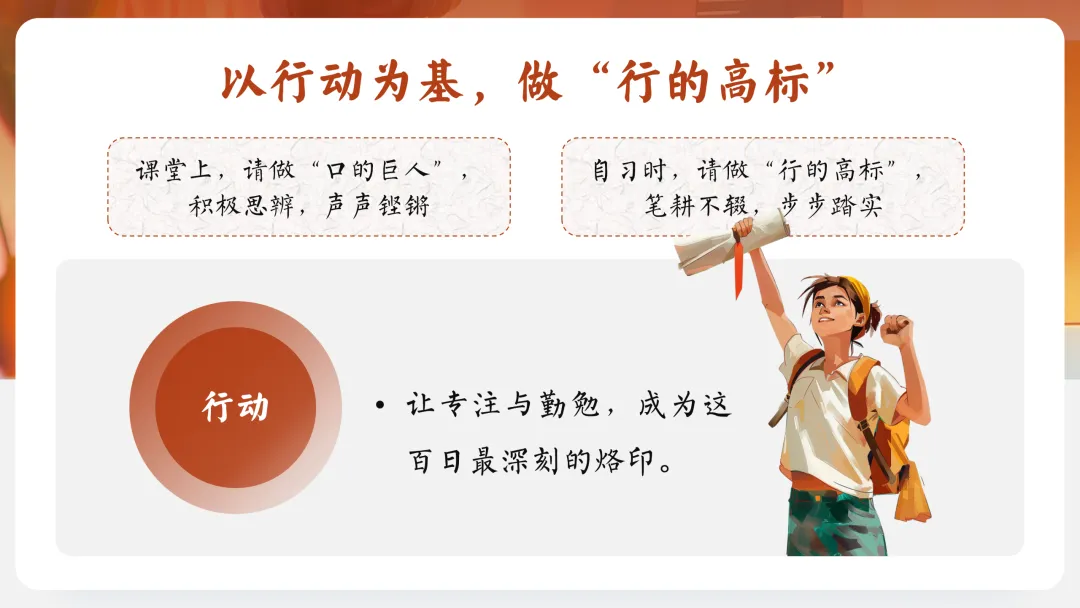 以行动为基，做“行的高标”

课堂上，请做“口的巨人”，积极思辨，声声铿锵

自习时，请做“行的高标”，笔耕不辍，步步踏实

行动

• 让专注与勤勉，成为这百日最深刻的烙印。